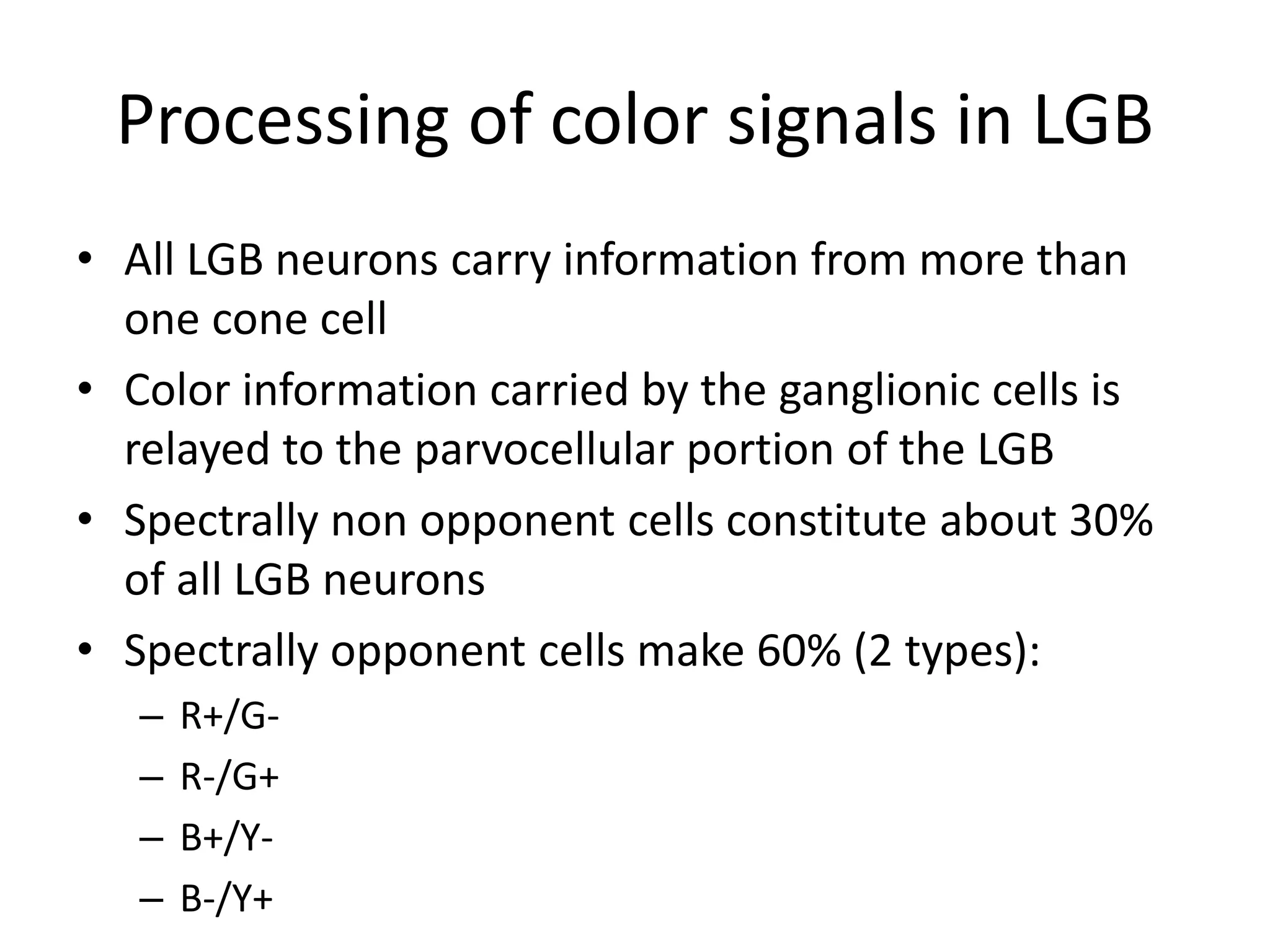 Processing of color signals in LGB

• All LGB neurons carry information from more than one cone cell
• Color information carried by the ganglionic cells is relayed to the parvocellular portion of the LGB
• Spectrally non opponent cells constitute about 30% of all LGB neurons
• Spectrally opponent cells make 60% (2 types):
  – R+/G-
  – R-/G+
  – B+/Y-
  – B-/Y+